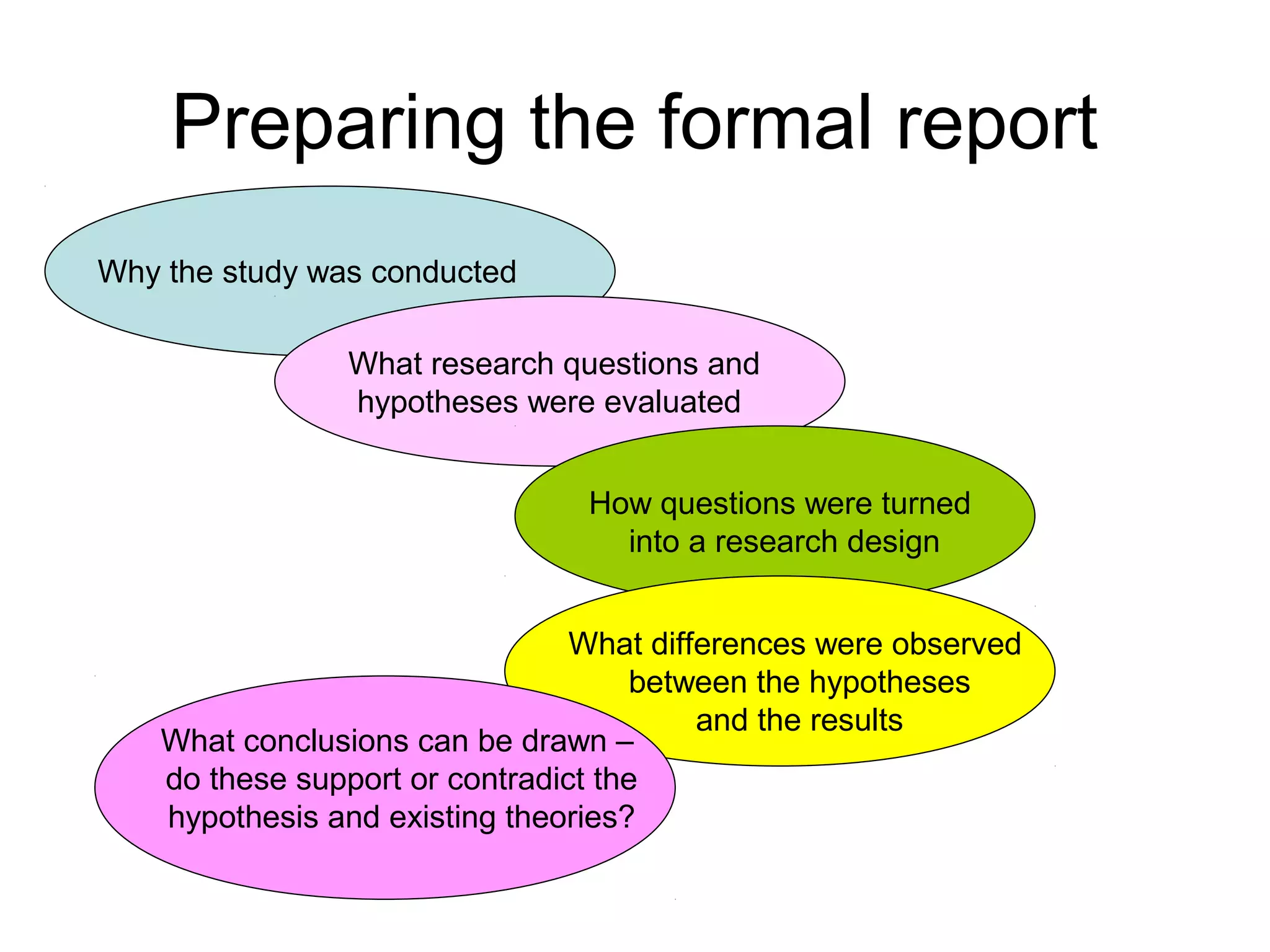 Preparing the formal report

Why the study was conducted

What research questions and hypotheses were evaluated

How questions were turned into a research design

What differences were observed between the hypotheses and the results

What conclusions can be drawn – do these support or contradict the hypothesis and existing theories?